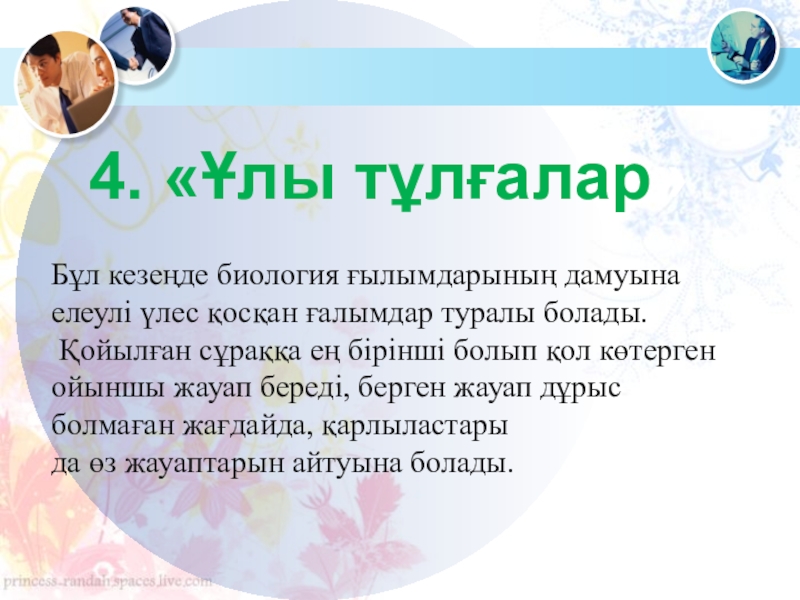 4. «Ұлы тұлғалар

Бұл кезеңде биология ғылымдарының дамуына елеулі үлес қосқан ғалымдар туралы болады.
Қойылған сұраққа ең бірінші болып қол көтерген ойыншы жауап береді, берген жауап дұрыс болмаған жағдайда, қарлыластары да өз жауаптарын айтуына болады.

princess-randah.spaces.live.com